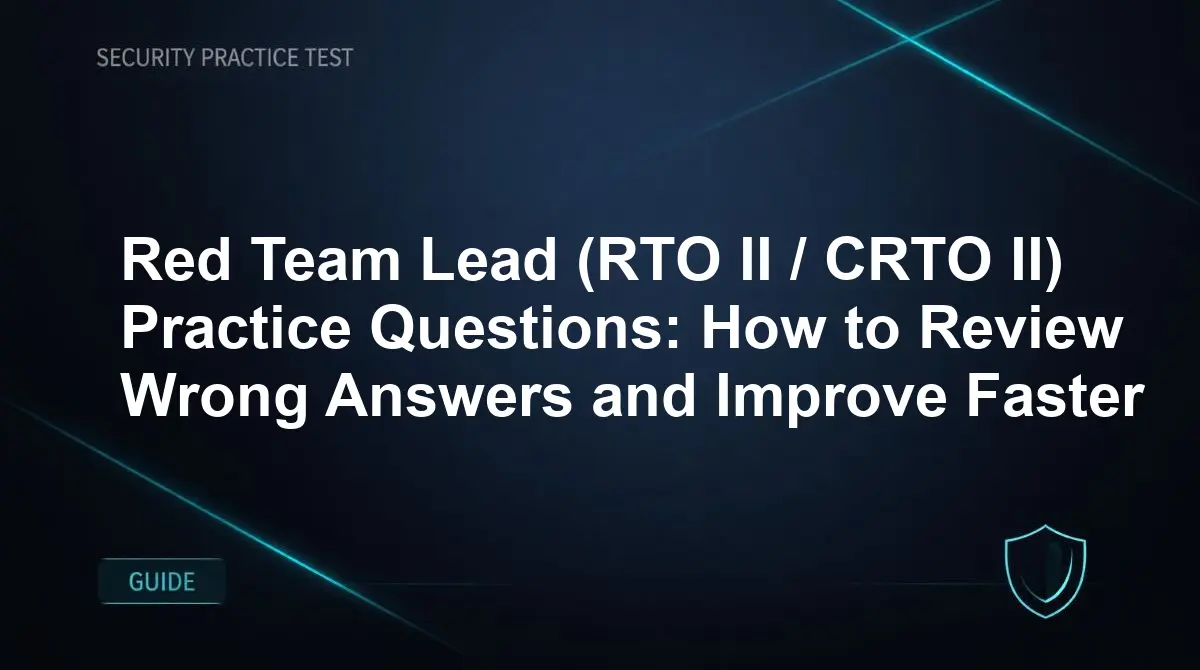 SECURITY PRACTICE TEST

Red Team Lead (RTO II / CRTO II) Practice Questions: How to Review Wrong Answers and Improve Faster

GUIDE